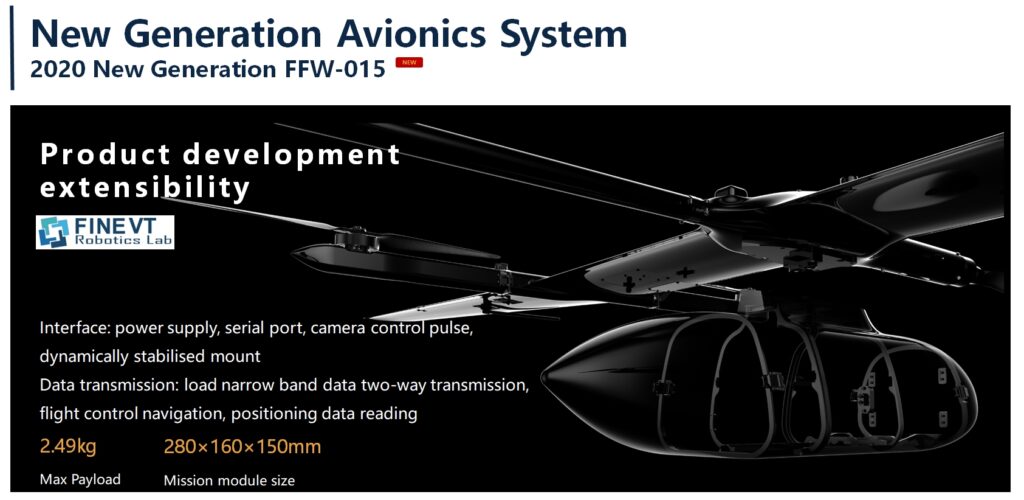 New Generation Avionics System
2020 New Generation FFW-015 NEW

Product development extensibility

FINEVT
Robotics Lab

Interface: power supply, serial port, camera control pulse, dynamically stabilised mount
Data transmission: load narrow band data two-way transmission, flight control navigation, positioning data reading

2.49kg
Max Payload

280×160×150mm
Mission module size